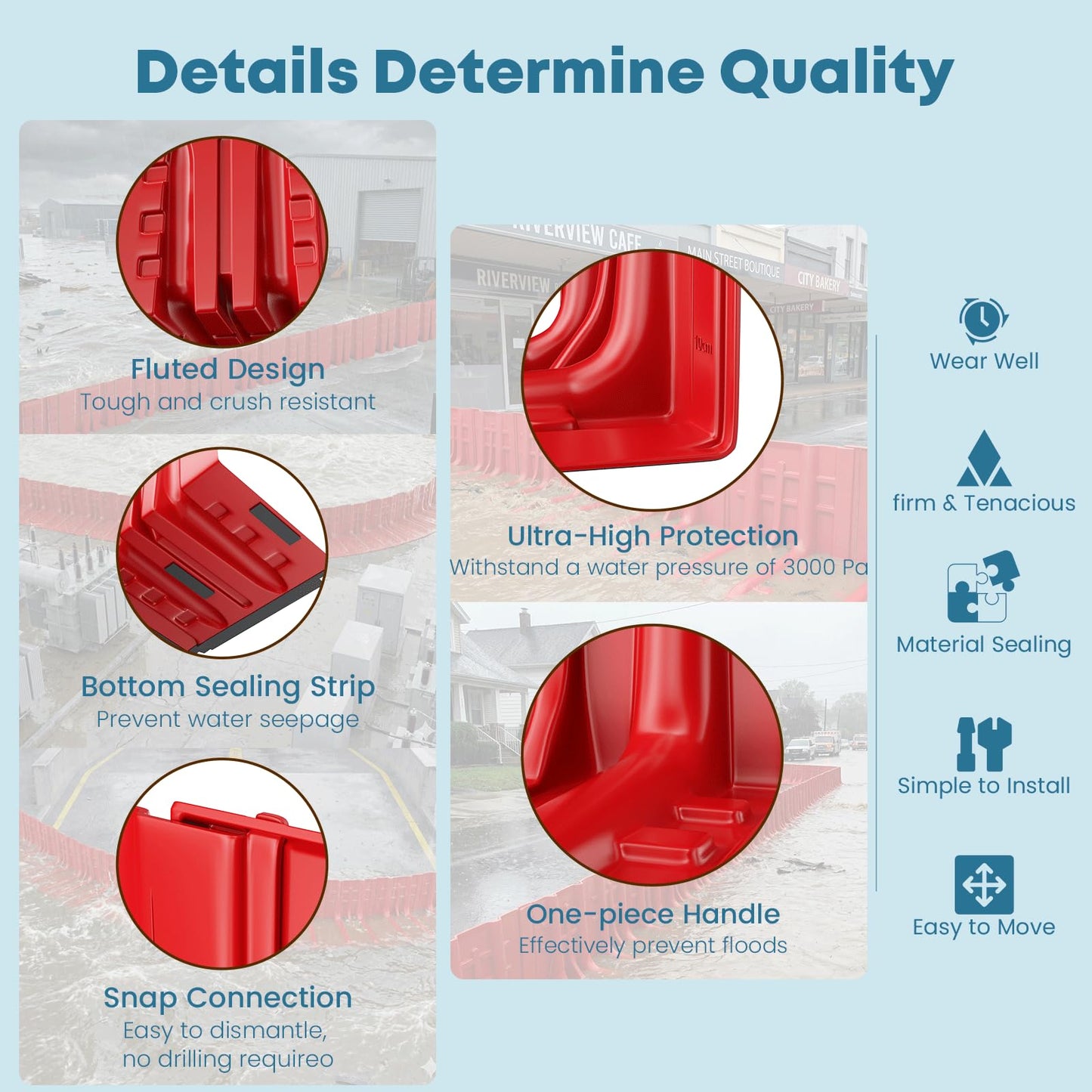 Details Determine Quality

Fluted Design
Tough and crush resistant

Bottom Sealing Strip
Prevent water seepage

Snap Connection
Easy to dismantle, no drilling requireo

RIVERVIEW CAFE
RIVERVIEW
MAIN STREET BOUTIQUE
CITY BAKERY
CITY BAKERY
10cm

Ultra-High Protection
Withstand a water pressure of 3000 Pa

One-piece Handle
Effectively prevent floods

Wear Well

firm & Tenacious

Material Sealing

Simple to Install

Easy to Move